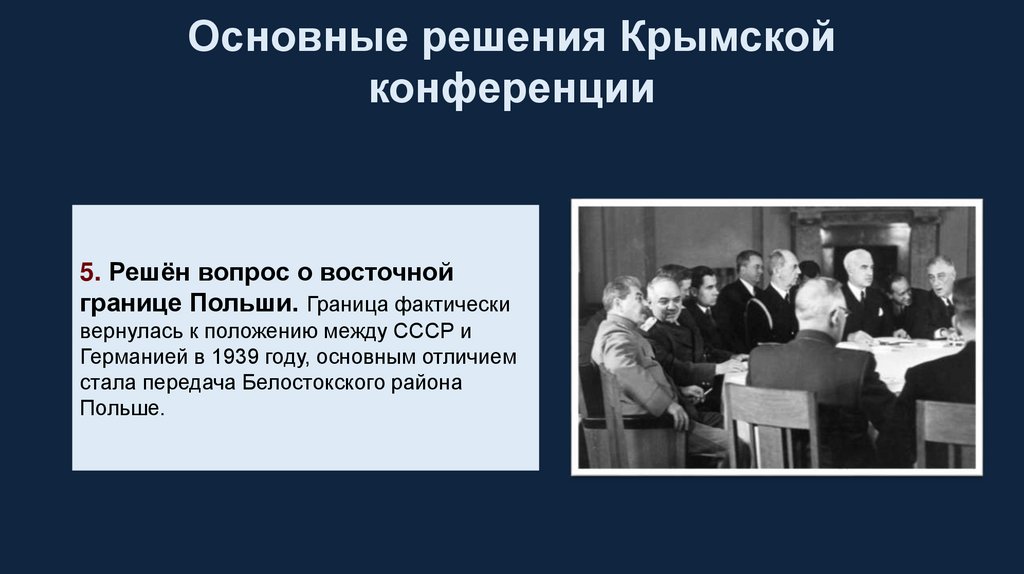 Основные решения Крымской конференции

5. Решён вопрос о восточной границе Польши. Граница фактически вернулась к положению между СССР и Германией в 1939 году, основным отличием стала передача Белостокского района Польше.